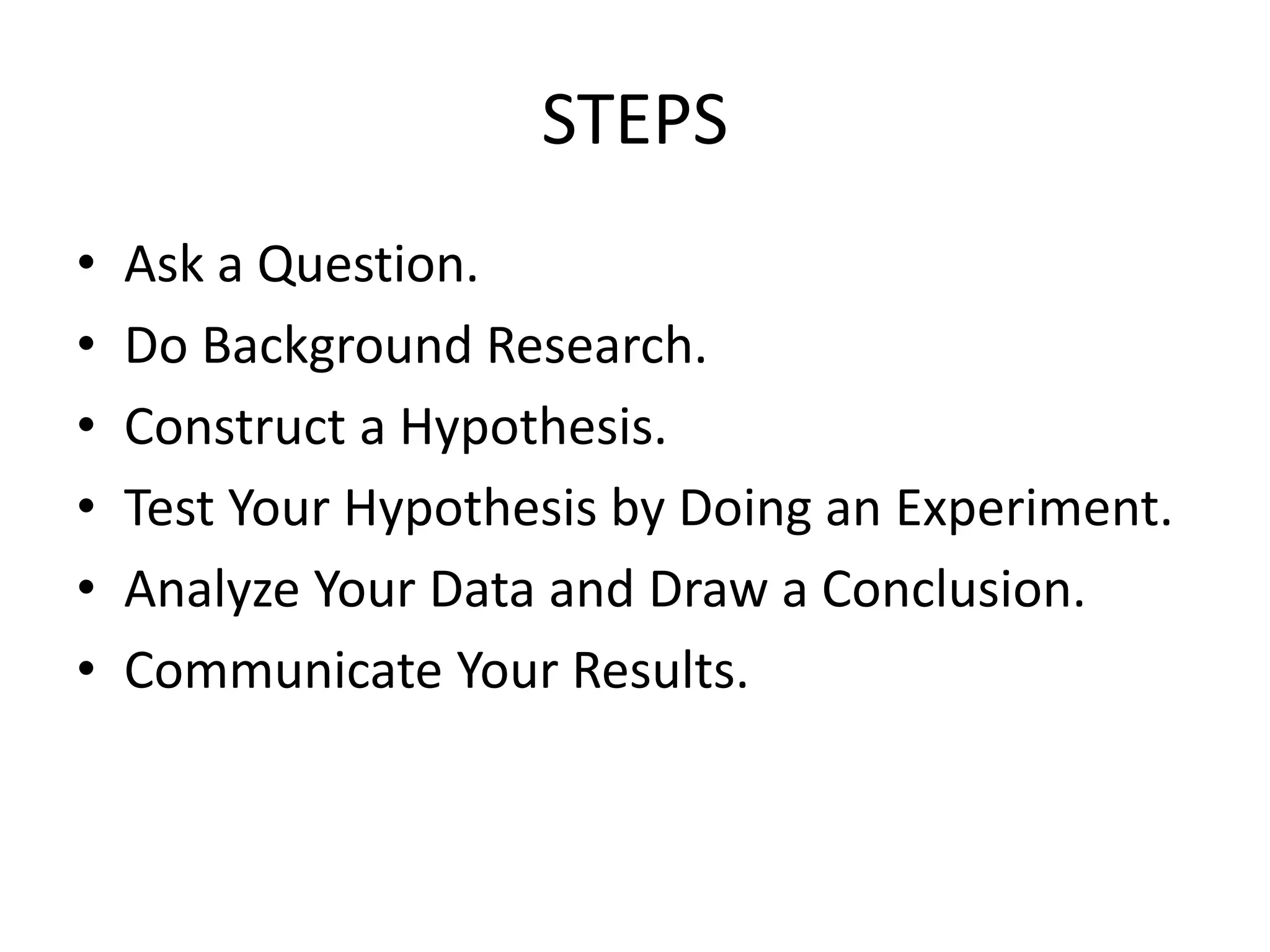 STEPS

• Ask a Question.
• Do Background Research.
• Construct a Hypothesis.
• Test Your Hypothesis by Doing an Experiment.
• Analyze Your Data and Draw a Conclusion.
• Communicate Your Results.